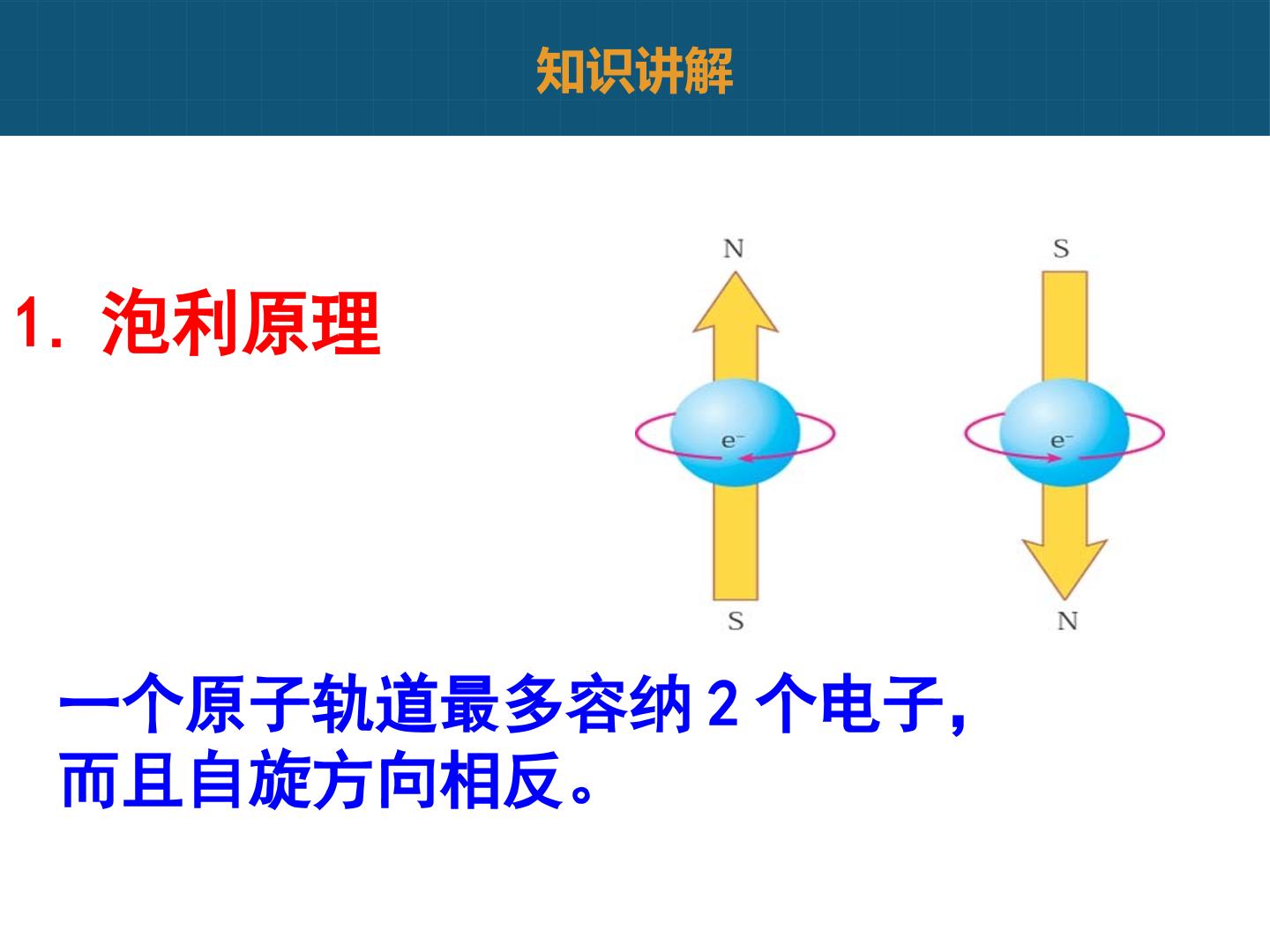 知识讲解

1. 泡利原理

N
$e^-$
S

S
$e^-$
N

一个原子轨道最多容纳 2 个电子，而且自旋方向相反。